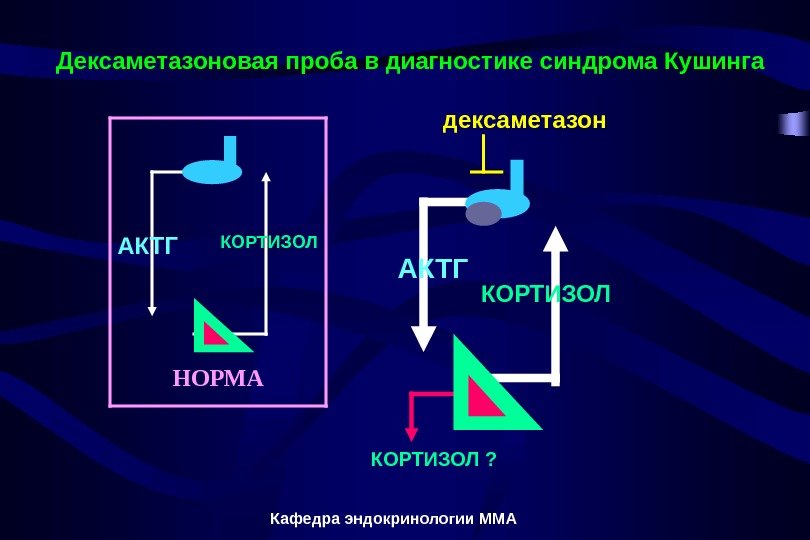 Дексаметазоновая проба в диагностике синдрома Кушинга

АКТГ

КОРТИЗОЛ

НОРМА

дексаметазон

АКТГ

КОРТИЗОЛ

КОРТИЗОЛ ?

Кафедра эндокринологии ММА